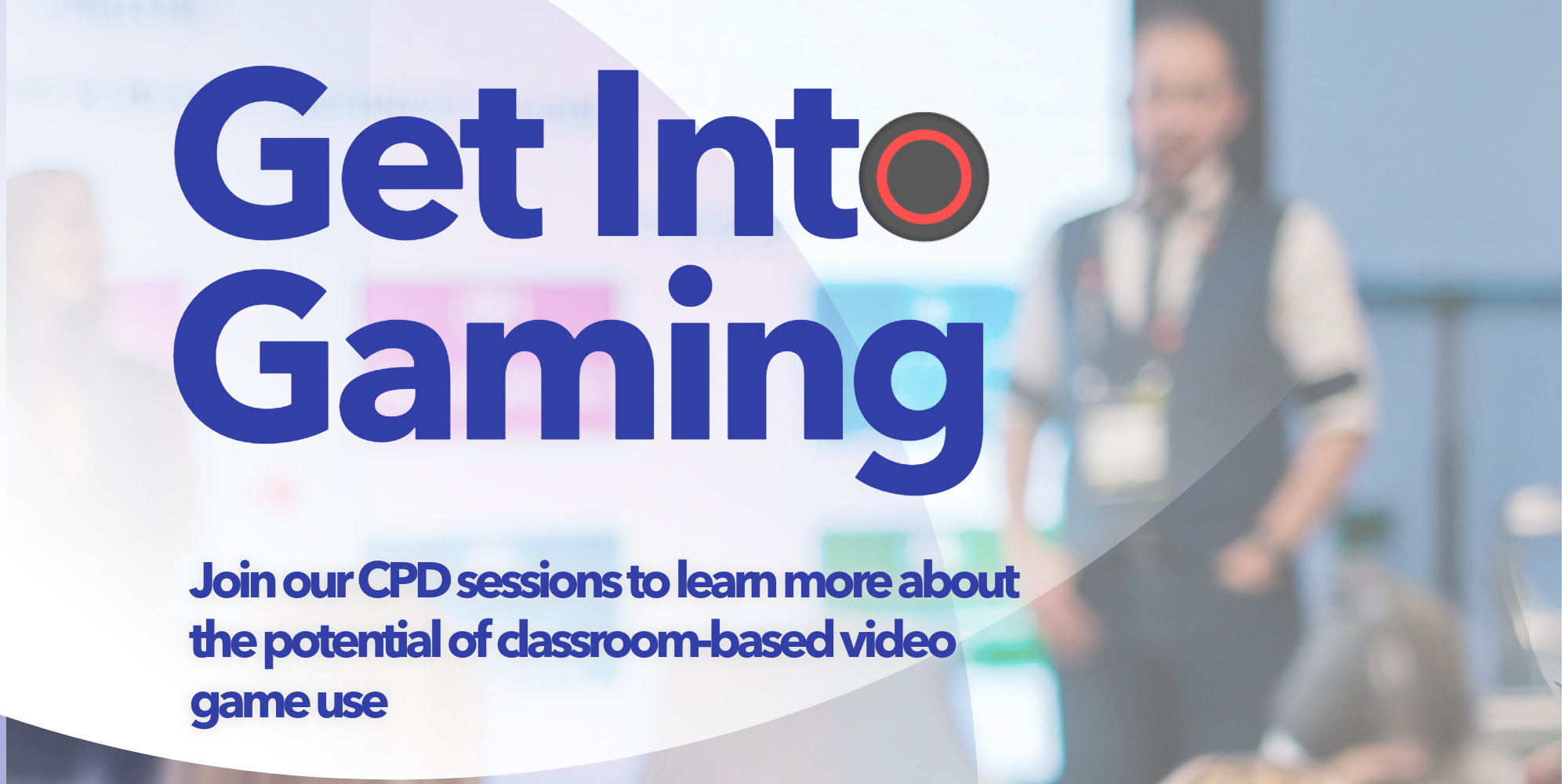 Get Into Gaming

Join our CPD sessions to learn more about the potential of classroom-based video game use